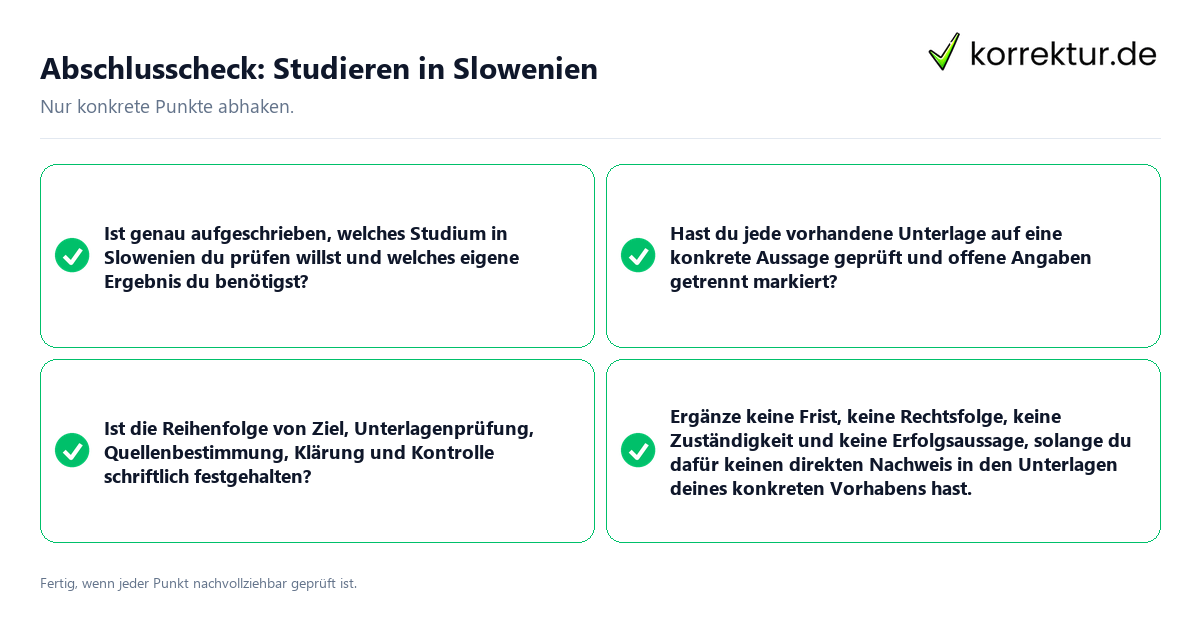 Abschlusscheck: Studieren in Slowenien

korrektur.de

Nur konkrete Punkte abhaken.

Ist genau aufgeschrieben, welches Studium in Slowenien du prüfen willst und welches eigene Ergebnis du benötigst?

Hast du jede vorhandene Unterlage auf eine konkrete Aussage geprüft und offene Angaben getrennt markiert?

Ist die Reihenfolge von Ziel, Unterlagenprüfung, Quellenbestimmung, Klärung und Kontrolle schriftlich festgehalten?

Ergänze keine Frist, keine Rechtsfolge, keine Zuständigkeit und keine Erfolgsaussage, solange du dafür keinen direkten Nachweis in den Unterlagen deines konkreten Vorhabens hast.

Fertig, wenn jeder Punkt nachvollziehbar geprüft ist.